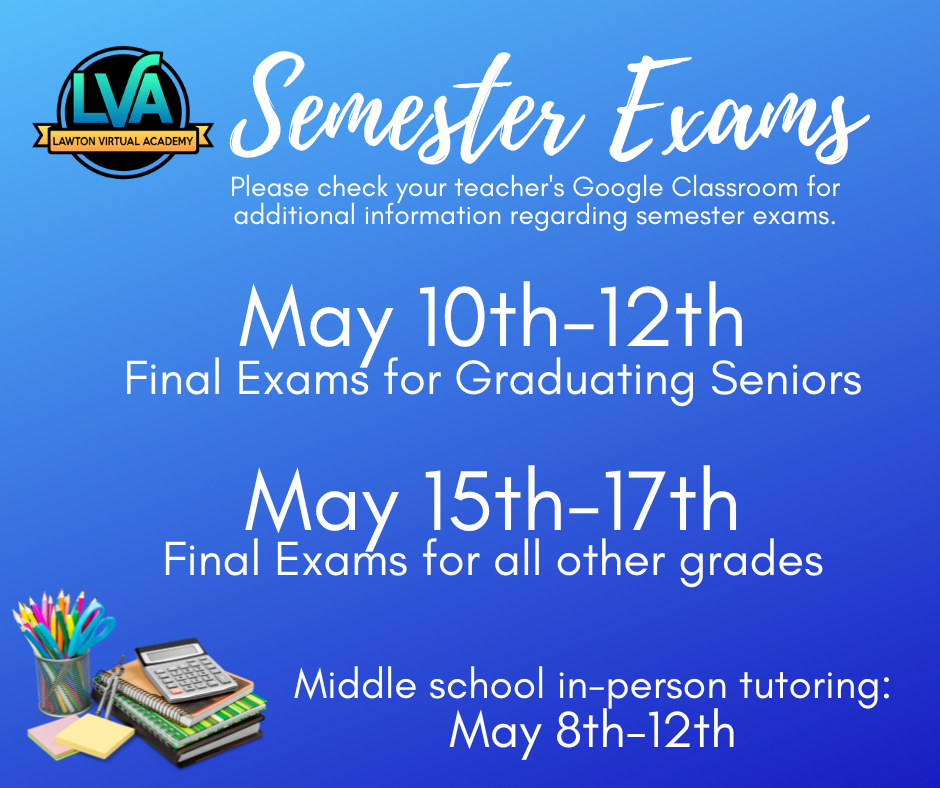 LVA
LAWTON VIRTUAL ACADEMY

Semester Exams

Please check your teacher's Google Classroom for additional information regarding semester exams.

May 10th-12th
Final Exams for Graduating Seniors

May 15th-17th
Final Exams for all other grades

Middle school in-person tutoring:
May 8th-12th